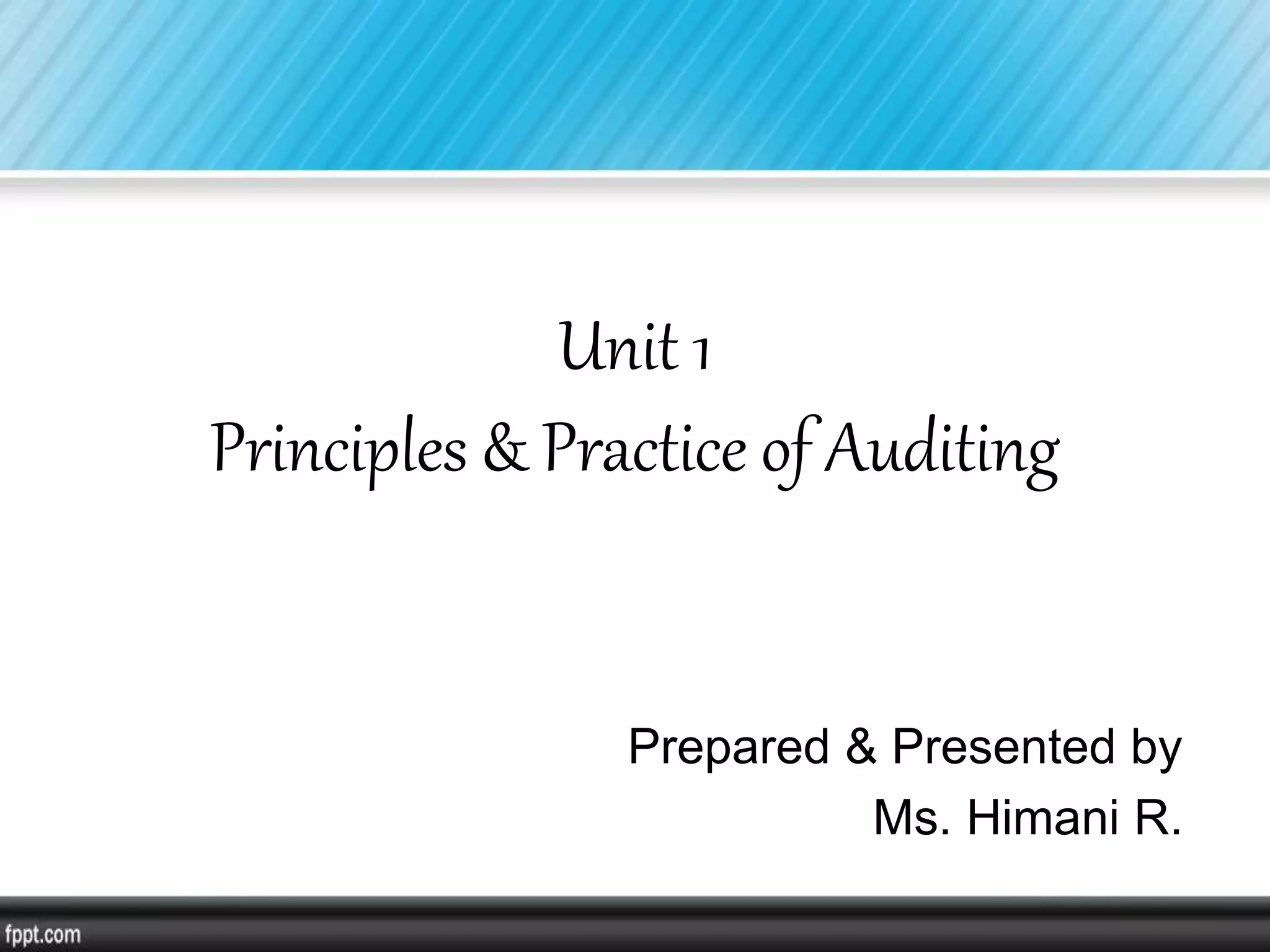 Unit 1
Principles & Practice of Auditing

Prepared & Presented by
Ms. Himani R.

fppt.com